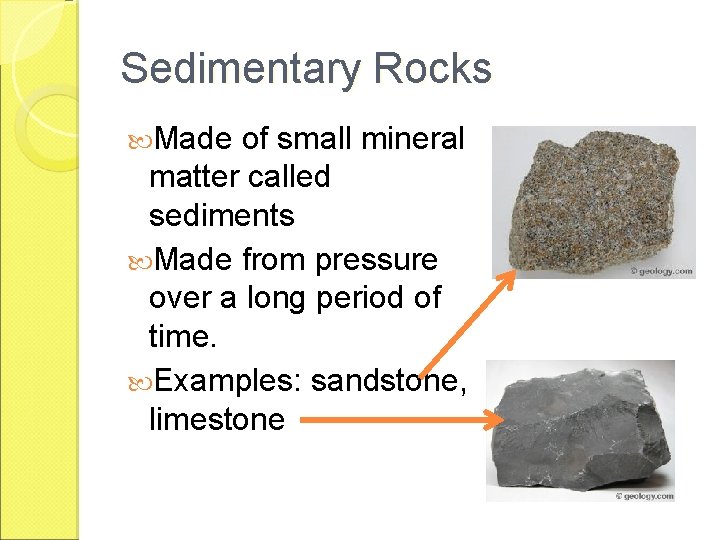 Sedimentary Rocks

Made of small mineral matter called sediments

Made from pressure over a long period of time.

Examples: sandstone, limestone

© geology.com

© geology.com